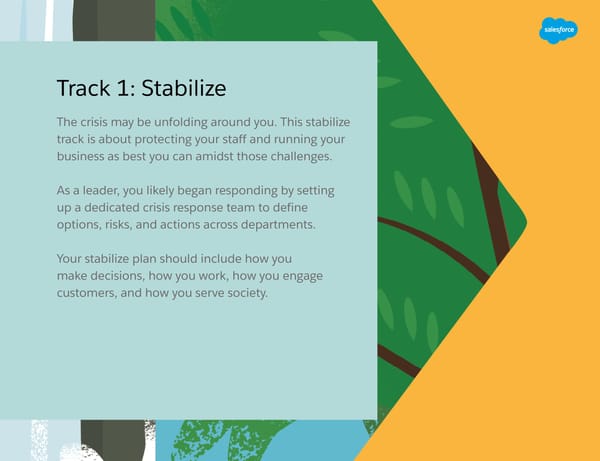 salesforce

Track 1: Stabilize

The crisis may be unfolding around you. This stabilize track is about protecting your staff and running your business as best you can amidst those challenges.

As a leader, you likely began responding by setting up a dedicated crisis response team to define options, risks, and actions across departments.

Your stabilize plan should include how you make decisions, how you work, how you engage customers, and how you serve society.